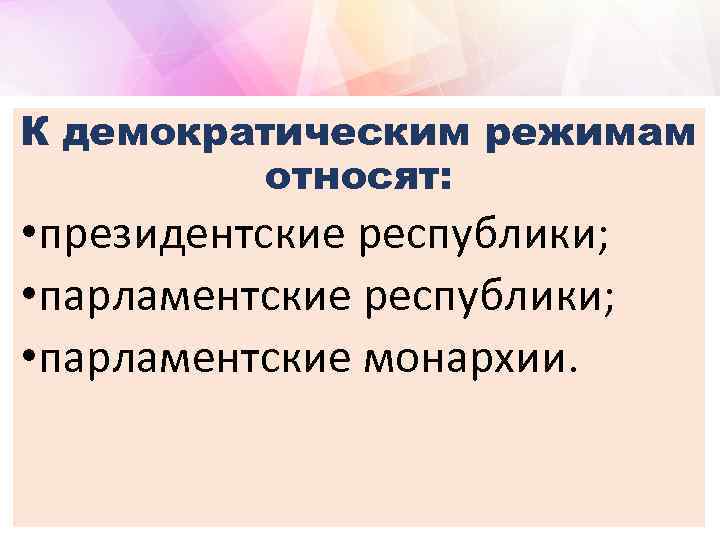 К демократическим режимам относят:

•президентские республики;
•парламентские республики;
•парламентские монархии.